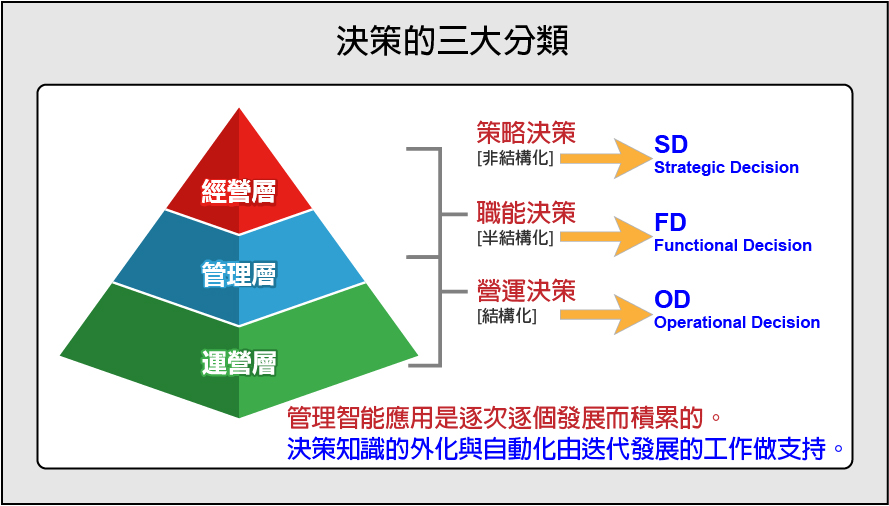 決策的三大分類

經營層

管理層

運營層

策略決策
[非結構化]

SD
Strategic Decision

職能決策
[半結構化]

FD
Functional Decision

營運決策
[結構化]

OD
Operational Decision

管理智能應用是逐次逐個發展而積累的。
決策知識的外化與自動化由迭代發展的工作做支持。